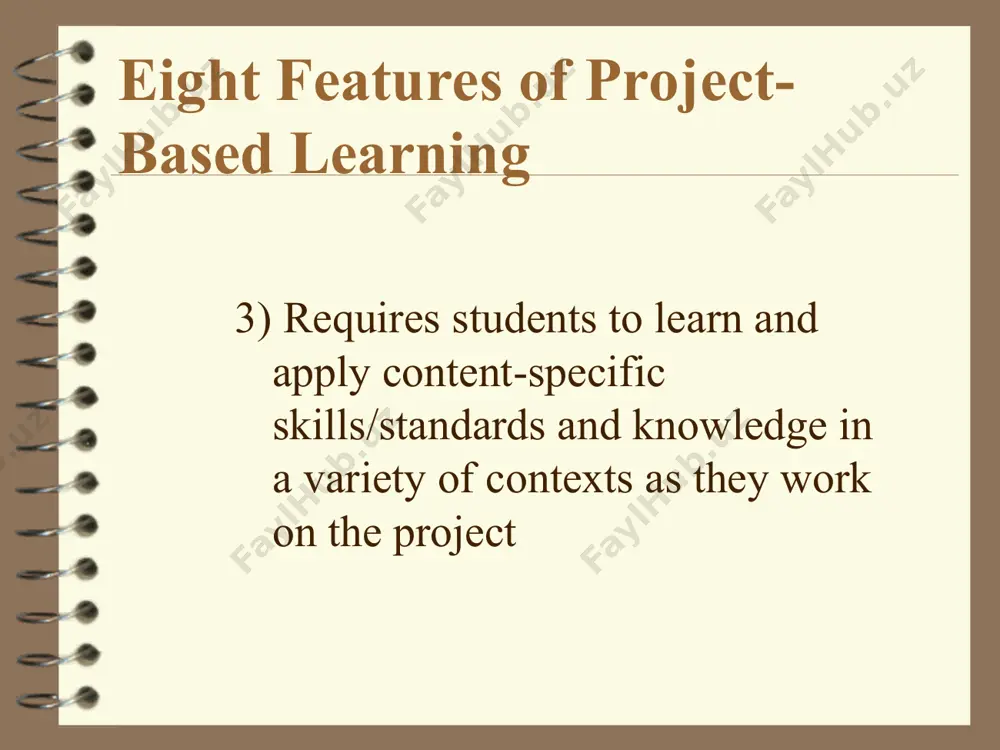 Eight Features of Project-Based Learning

3) Requires students to learn and apply content-specific skills/standards and knowledge in a variety of contexts as they work on the project

FaylHub.uz